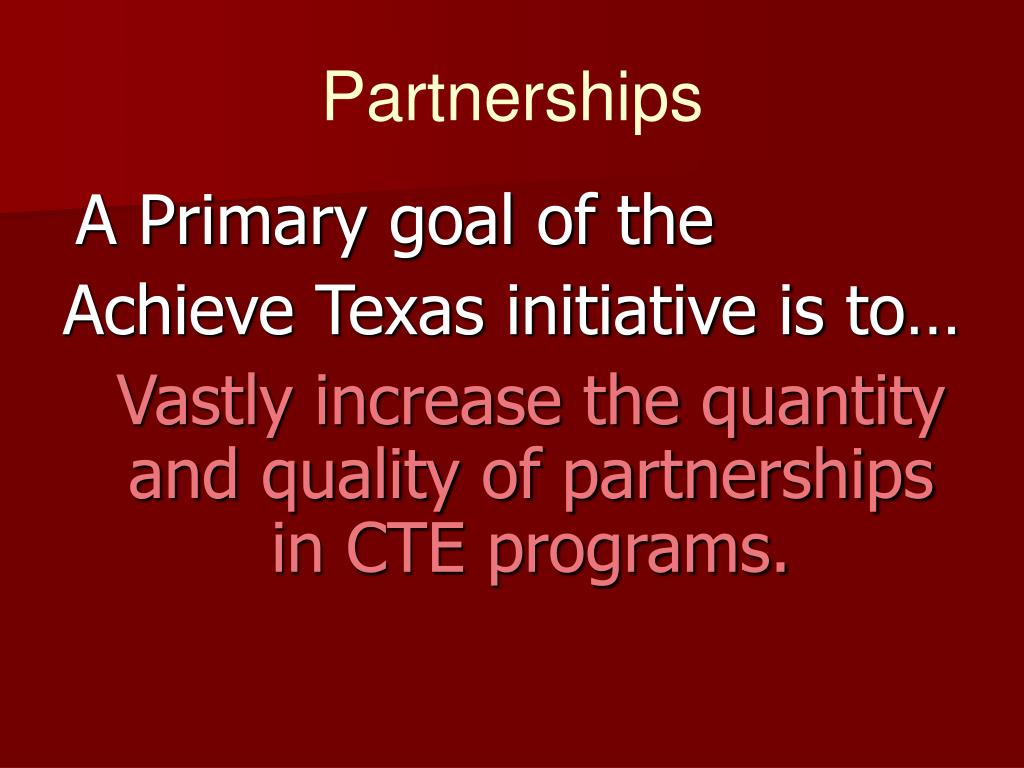 Partnerships

A Primary goal of the Achieve Texas initiative is to…

Vastly increase the quantity and quality of partnerships in CTE programs.